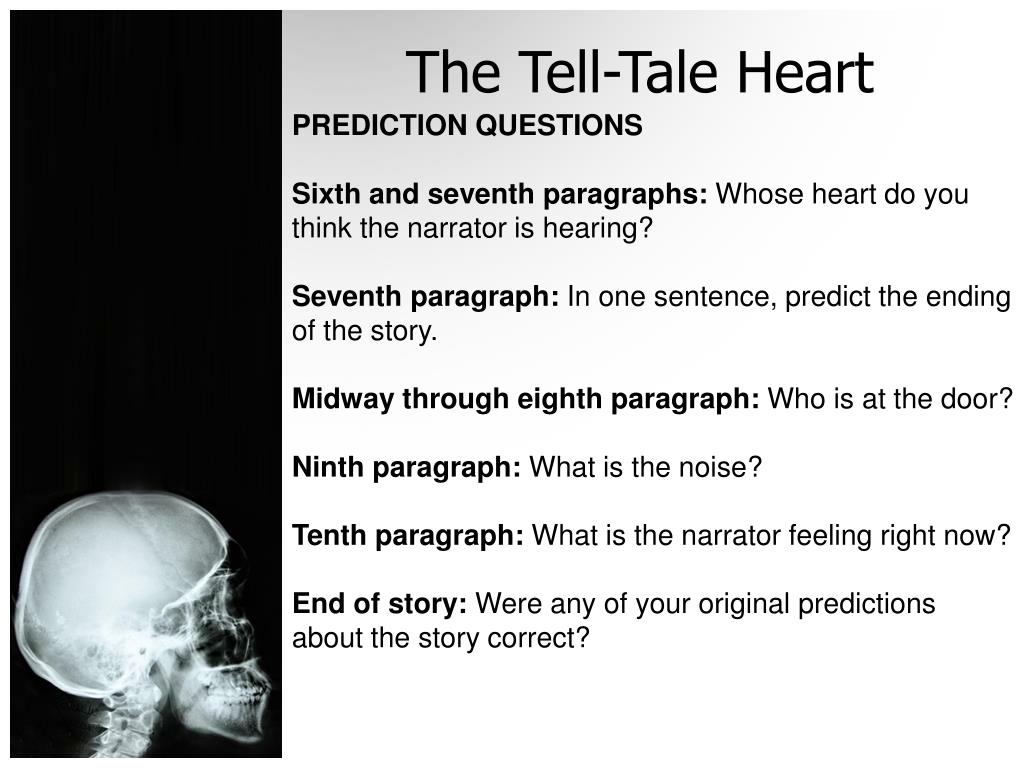 The Tell-Tale Heart

PREDICTION QUESTIONS

Sixth and seventh paragraphs: Whose heart do you think the narrator is hearing?

Seventh paragraph: In one sentence, predict the ending of the story.

Midway through eighth paragraph: Who is at the door?

Ninth paragraph: What is the noise?

Tenth paragraph: What is the narrator feeling right now?

End of story: Were any of your original predictions about the story correct?